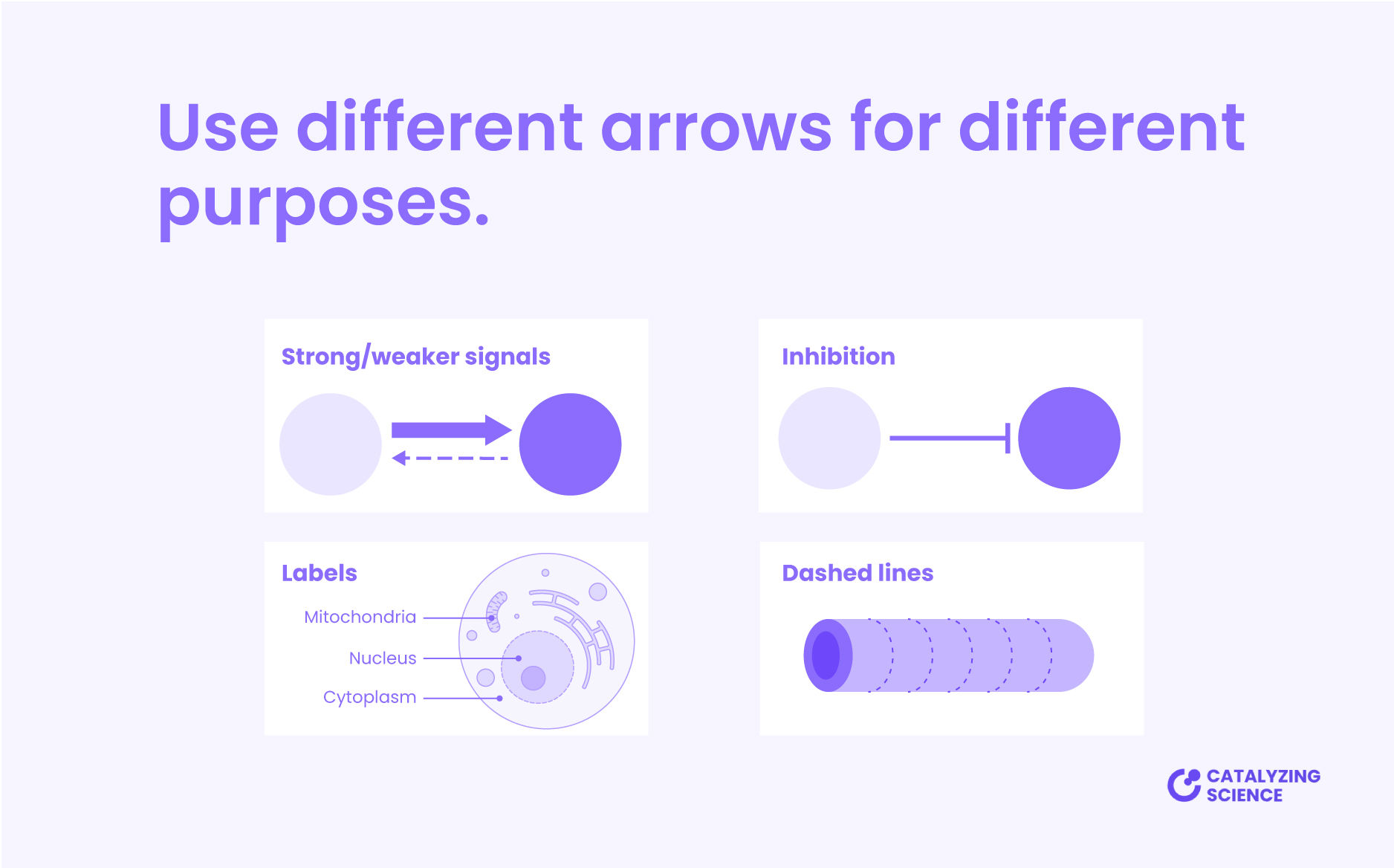 Use different arrows for different purposes.

Strong/weaker signals

Inhibition

Labels

Mitochondria

Nucleus

Cytoplasm

Dashed lines

CATALYZING
SCIENCE